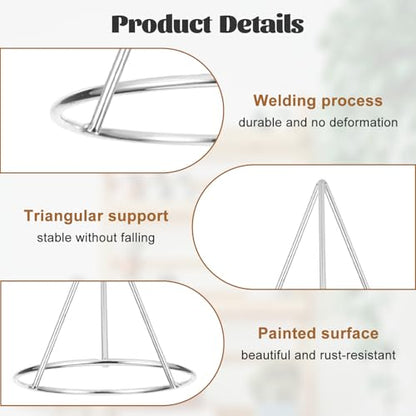 Product Details

Welding process
durable and no deformation

Triangular support
stable without falling

Painted surface
beautiful and rust-resistant